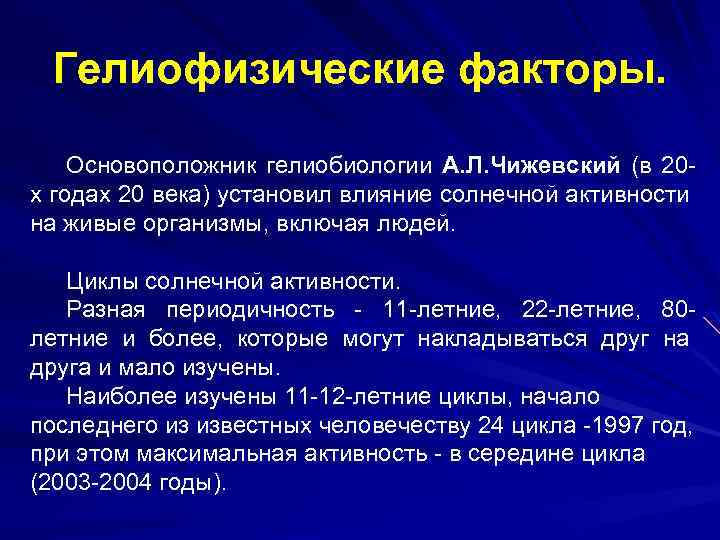 Гелиофизические факторы.

Основоположник гелиобиологии А.Л.Чижевский (в 20-х годах 20 века) установил влияние солнечной активности на живые организмы, включая людей.

Циклы солнечной активности.
Разная периодичность - 11-летние, 22-летние, 80-летние и более, которые могут накладываться друг на друга и мало изучены.
Наиболее изучены 11-12-летние циклы, начало последнего из известных человечеству 24 цикла -1997 год, при этом максимальная активность - в середине цикла (2003-2004 годы).